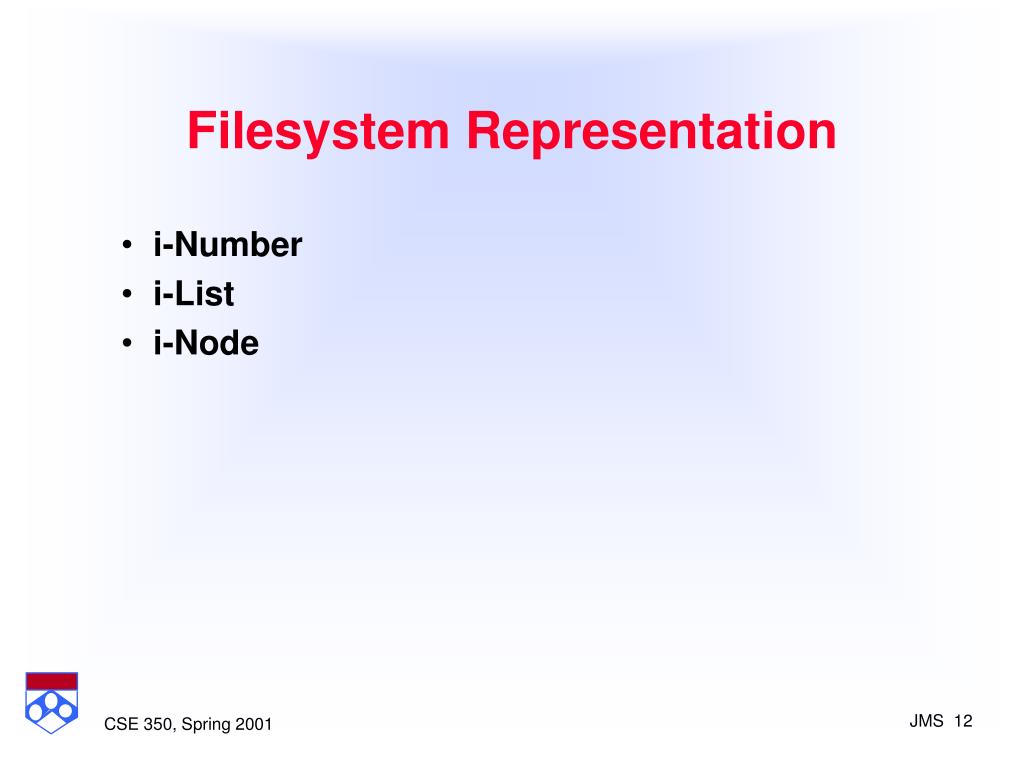 Filesystem Representation

• i-Number
• i-List
• i-Node

CSE 350, Spring 2001

JMS 12